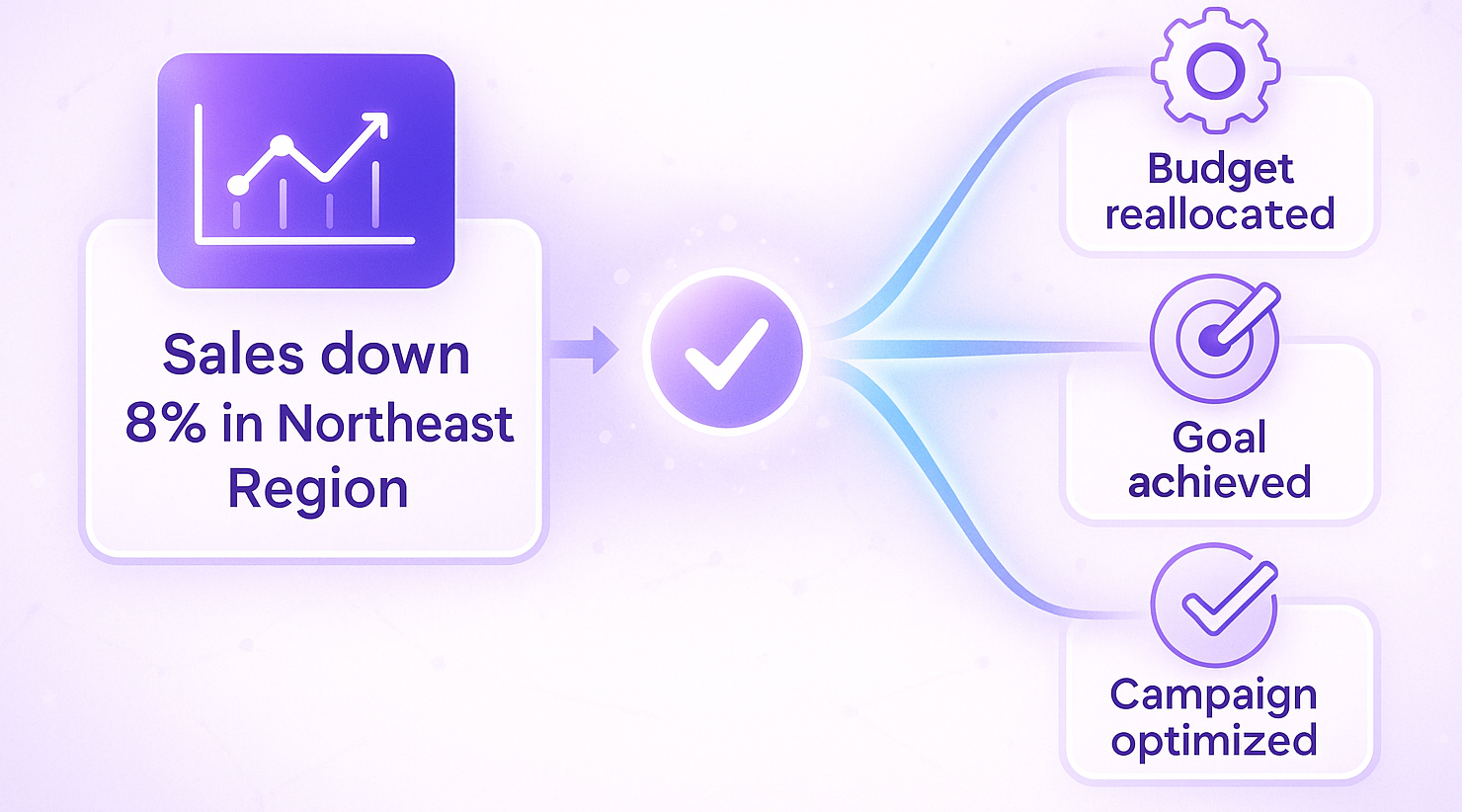 Sales down 8% in Northeast Region

Budget reallocated

Goal achieved

Campaign optimized